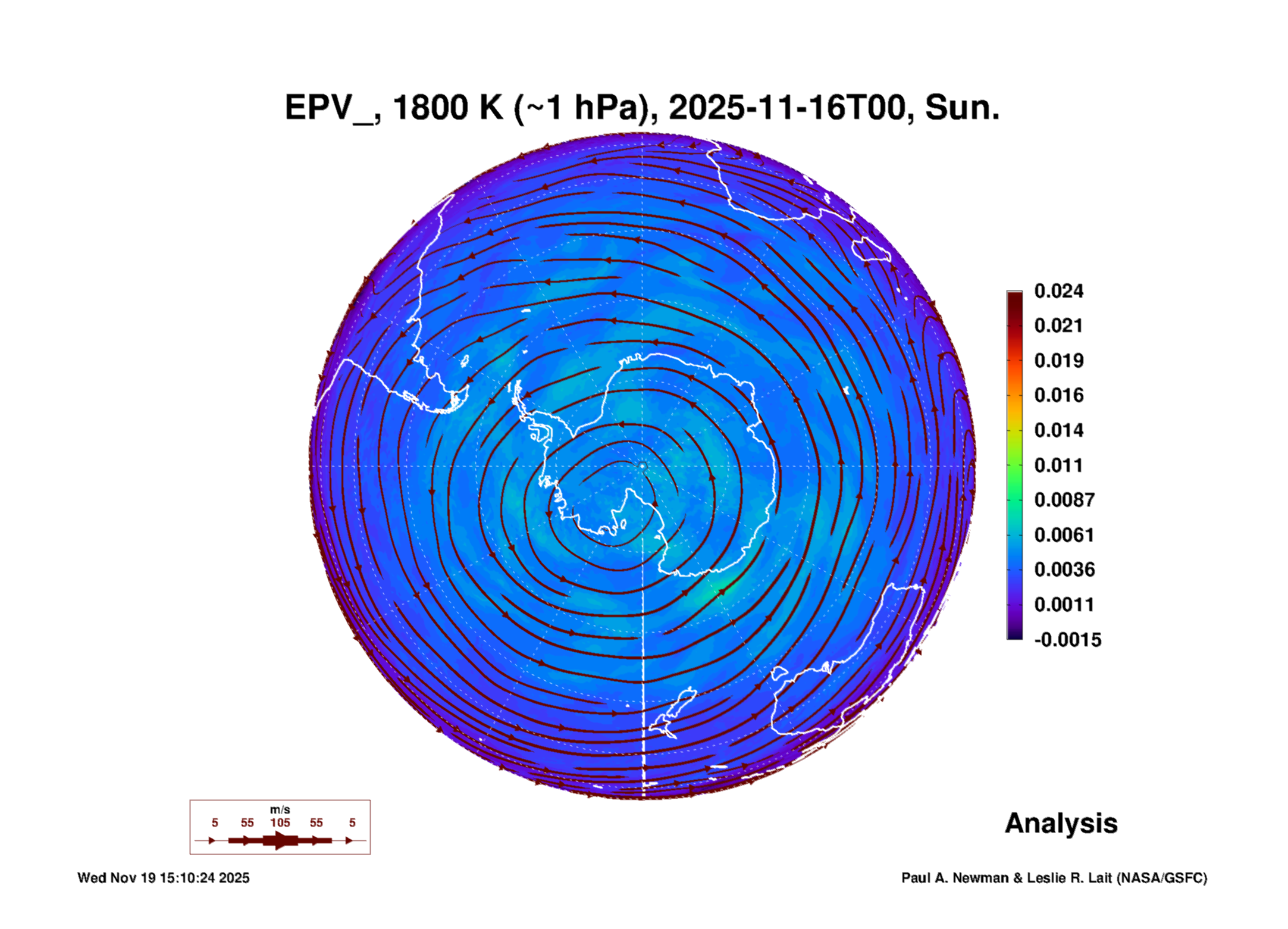 EPV_, 1800 K (~1 hPa), 2025-11-16T00, Sun.

0.024
0.021
0.019
0.016
0.014
0.011
0.0087
0.0061
0.0036
0.0011
-0.0015

m/s
5 55 105 55 5

Analysis

Wed Nov 19 15:10:24 2025

Paul A. Newman & Leslie R. Lait (NASA/GSFC)